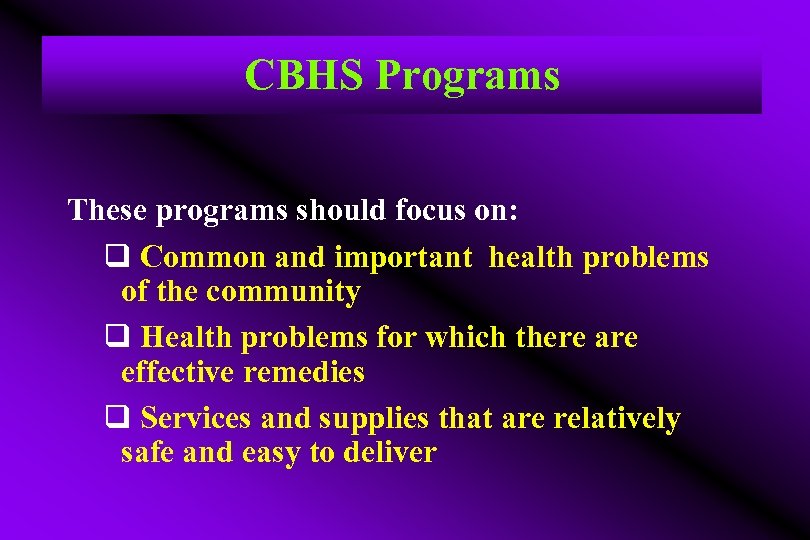 CBHS Programs

These programs should focus on:

❑ Common and important health problems of the community

❑ Health problems for which there are effective remedies

❑ Services and supplies that are relatively safe and easy to deliver